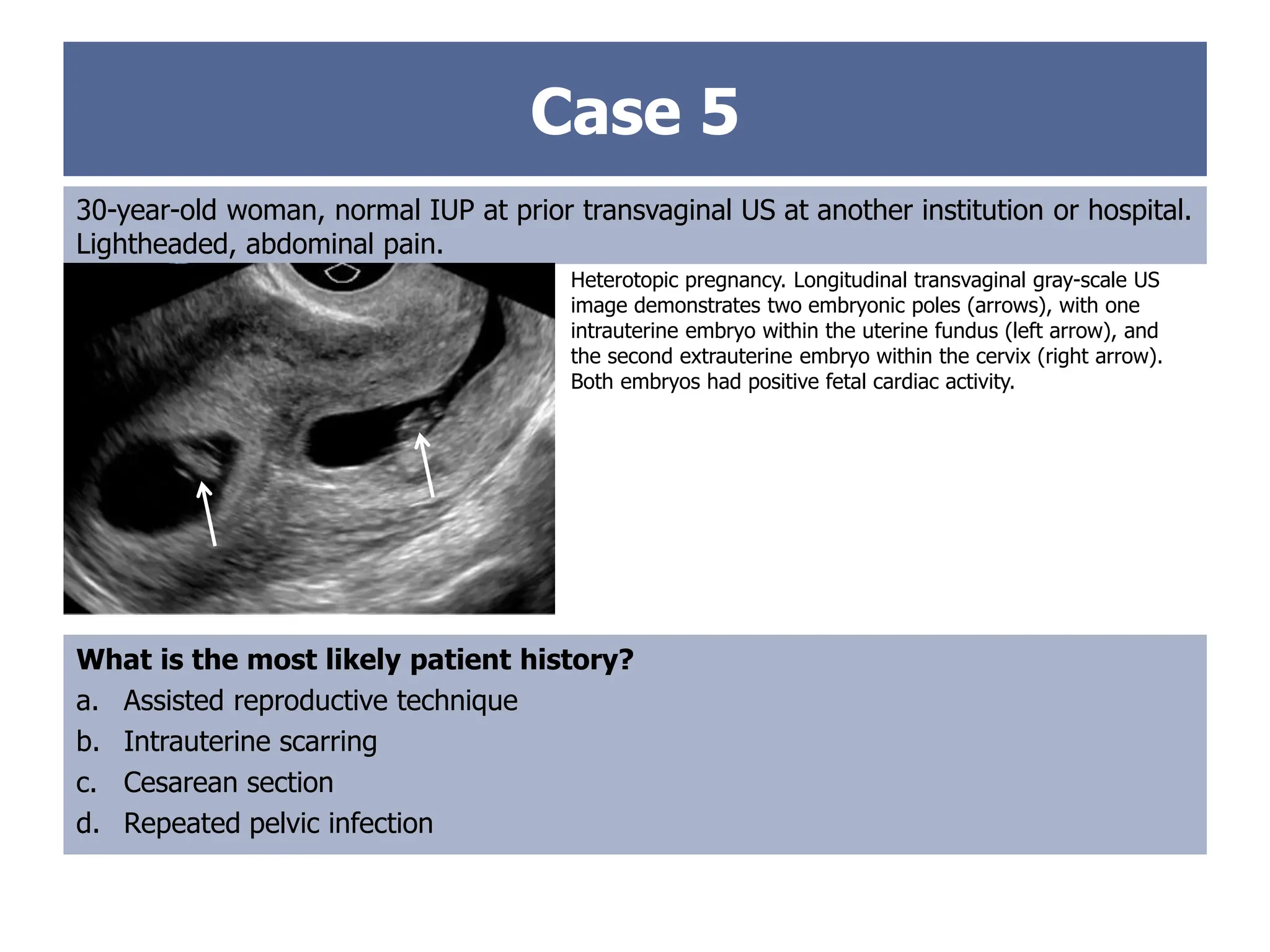 Case 5

30-year-old woman, normal IUP at prior transvaginal US at another institution or hospital. Lightheaded, abdominal pain.

Heterotopic pregnancy. Longitudinal transvaginal gray-scale US image demonstrates two embryonic poles (arrows), with one intrauterine embryo within the uterine fundus (left arrow), and the second extrauterine embryo within the cervix (right arrow). Both embryos had positive fetal cardiac activity.

What is the most likely patient history?
a. Assisted reproductive technique
b. Intrauterine scarring
c. Cesarean section
d. Repeated pelvic infection